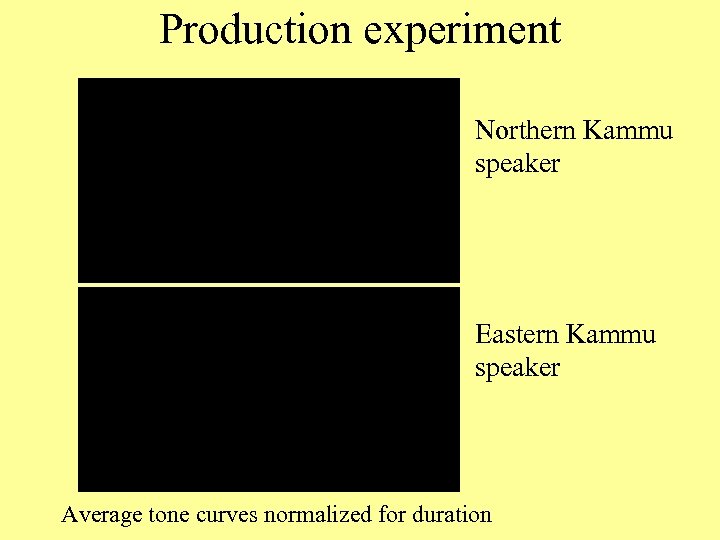 Production experiment

Northern Kammu speaker

Eastern Kammu speaker

Average tone curves normalized for duration